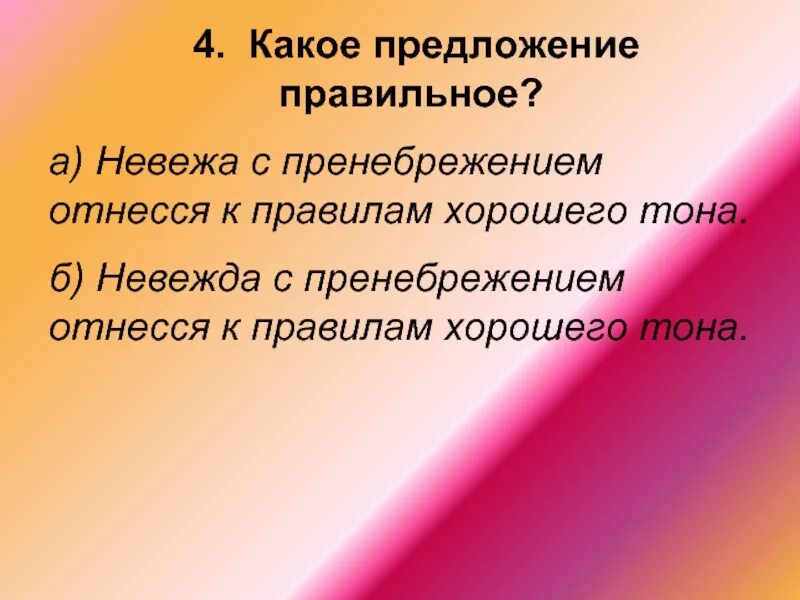 4. Какое предложение правильное?

а) Невежа с пренебрежением отнесся к правилам хорошего тона.

б) Невежда с пренебрежением отнесся к правилам хорошего тона.